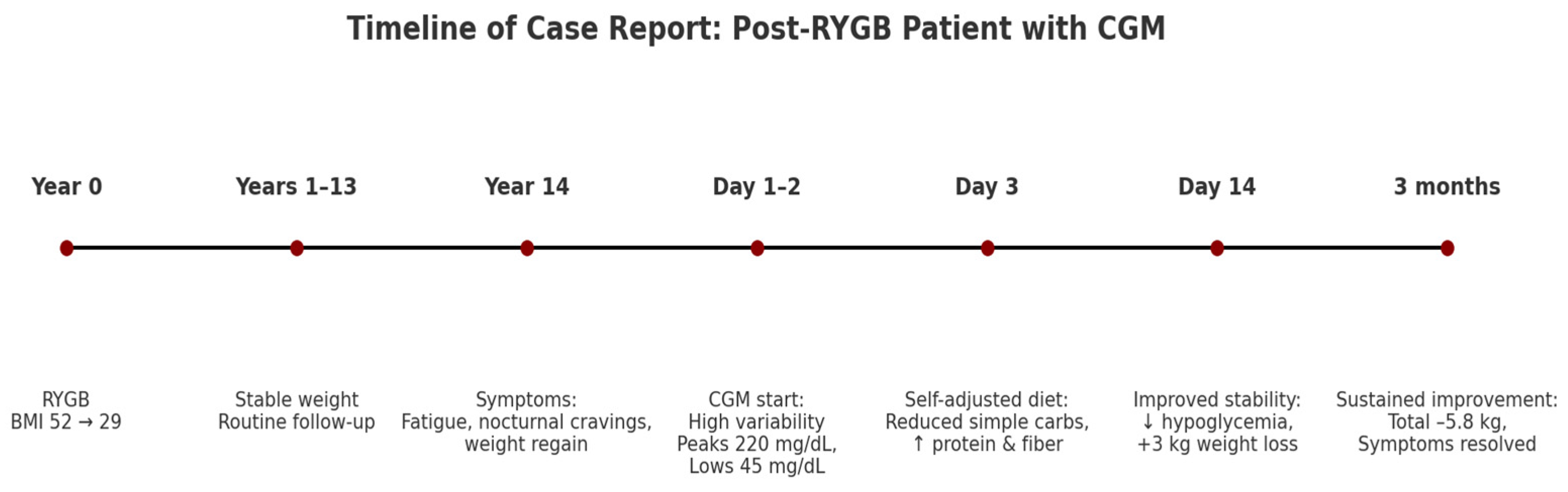 Timeline of Case Report: Post-RYGB Patient with CGM

Year 0

Years 1–13

Year 14

Day 1–2

Day 3

Day 14

3 months

RYGB
BMI 52 → 29

Stable weight
Routine follow-up

Symptoms:
Fatigue, nocturnal cravings, weight regain

CGM start:
High variability
Peaks 220 mg/dL,
Lows 45 mg/dL

Self-adjusted diet:
Reduced simple carbs,
↑ protein & fiber

Improved stability:
↓ hypoglycemia,
+3 kg weight loss

Sustained improvement:
Total –5.8 kg,
Symptoms resolved